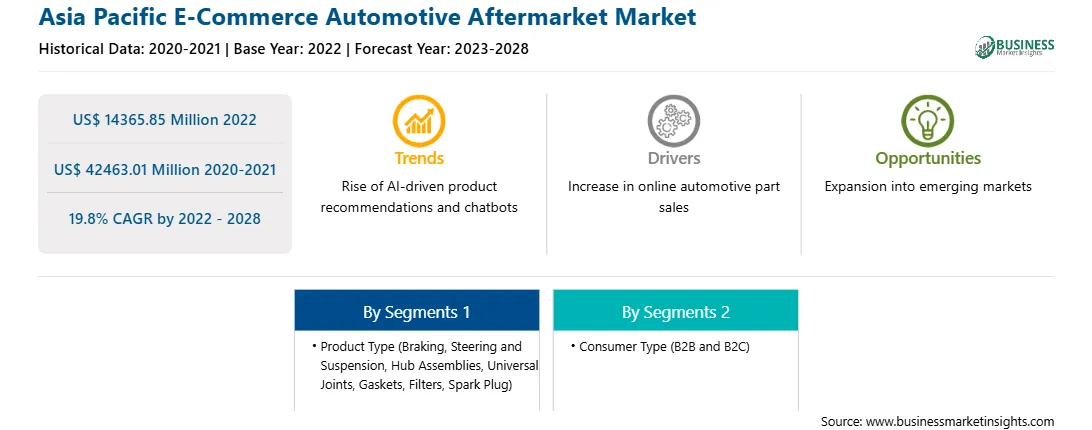 Asia Pacific E-Commerce Automotive Aftermarket Market

Historical Data: 2020-2021 | Base Year: 2022 | Forecast Year: 2023-2028

BUSINESS Market Insights

US$ 14365.85 Million 2022

US$ 42463.01 Million 2020-2021

19.8% CAGR by 2022 - 2028

Trends

Rise of AI-driven product recommendations and chatbots

Drivers

Increase in online automotive part sales

Opportunities

Expansion into emerging markets

By Segments 1

• Product Type (Braking, Steering and Suspension, Hub Assemblies, Universal Joints, Gaskets, Filters, Spark Plug)

By Segments 2

• Consumer Type (B2B and B2C)

Source: www.businessmarketinsights.com